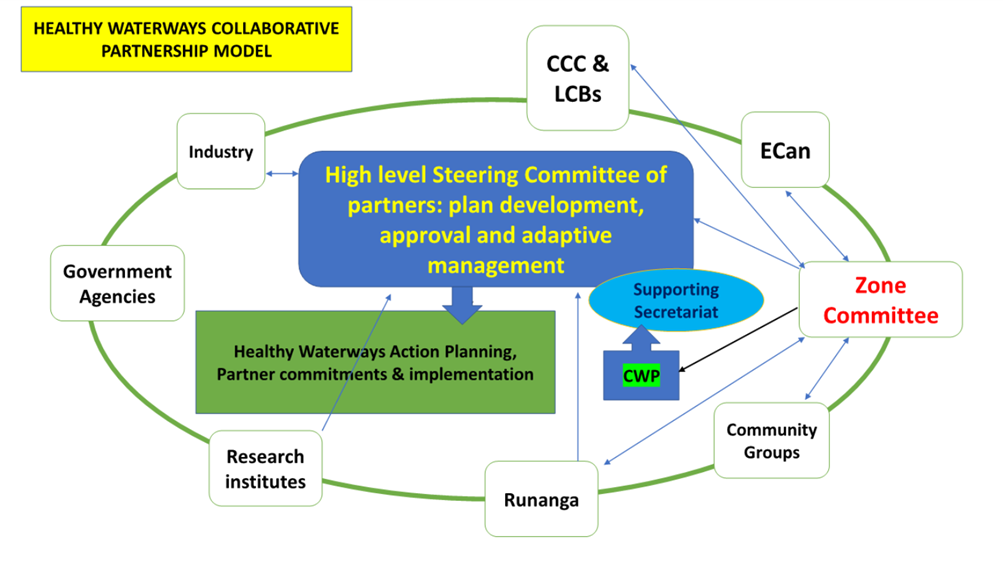 HEALTHY WATERWAYS COLLABORATIVE PARTNERSHIP MODEL

CCC & LCBs

Industry

ECan

High level Steering Committee of partners: plan development, approval and adaptive management

Government Agencies

Supporting Secretariat

Zone Committee

Healthy Waterways Action Planning, Partner commitments & implementation

CWP

Community Groups

Research institutes

Runanga